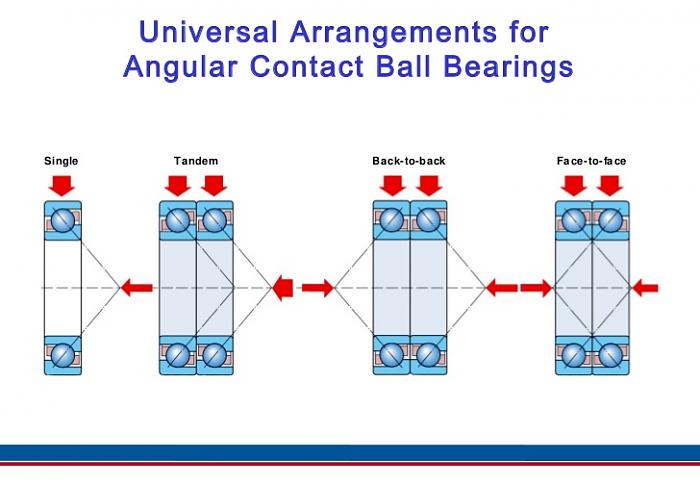 Universal Arrangements for Angular Contact Ball Bearings

Single

Tandem

Back-to-back

Face-to-face